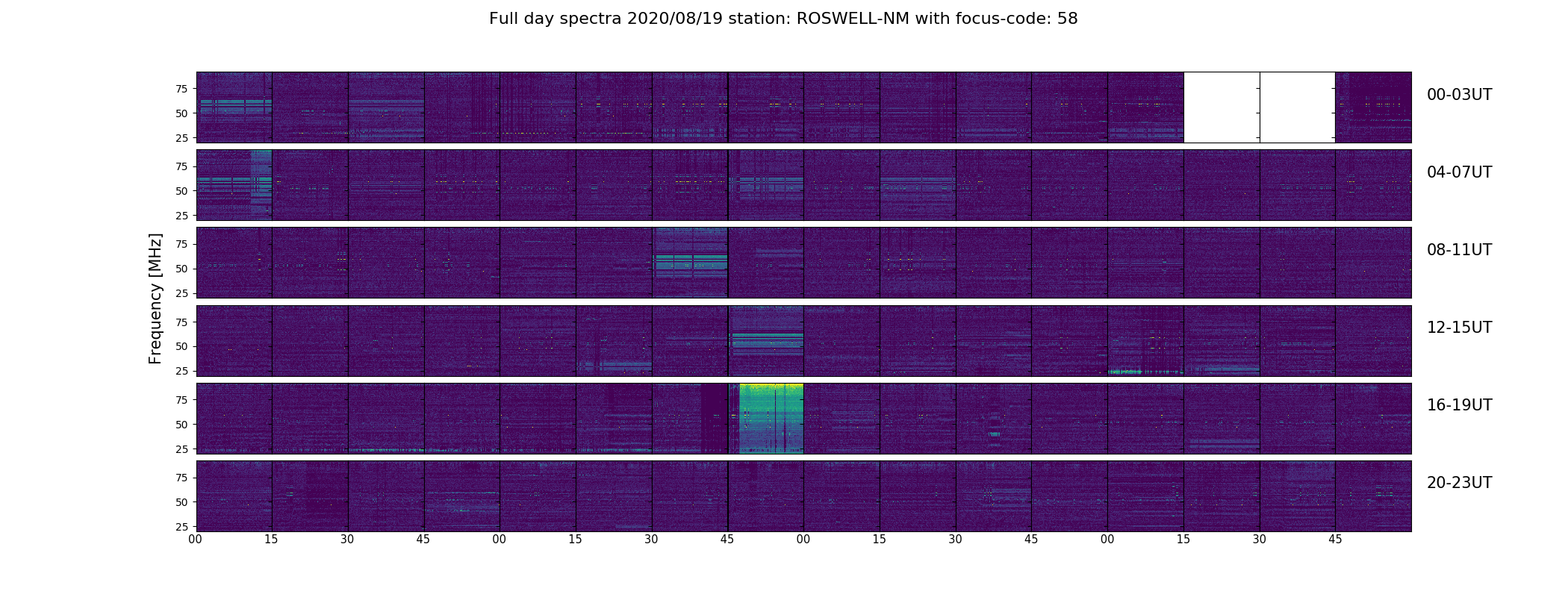 Full day spectra 2020/08/19 station: ROSWELL-NM with focus-code: 58

Frequency [MHz]

75
50
25
00-03UT

75
50
25
04-07UT

75
50
25
08-11UT

75
50
25
12-15UT

75
50
25
16-19UT

75
50
25
20-23UT

00 15 30 45 00 15 30 45 00 15 30 45 00 15 30 45